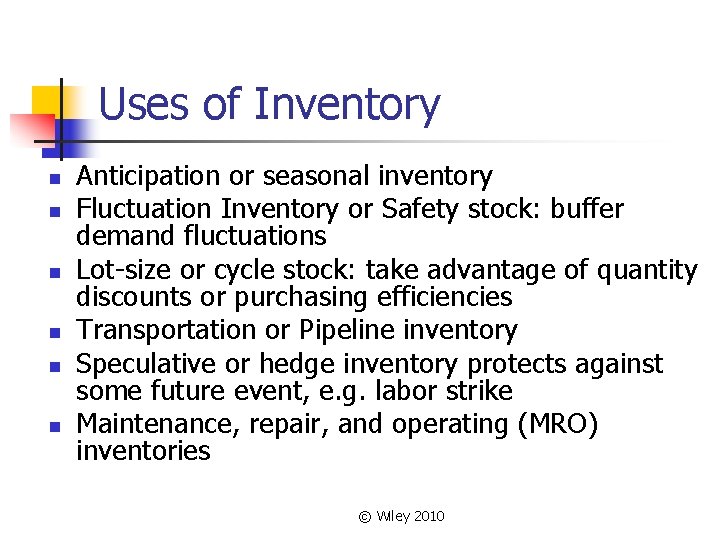 Uses of Inventory

- Anticipation or seasonal inventory
- Fluctuation Inventory or Safety stock: buffer demand fluctuations
- Lot-size or cycle stock: take advantage of quantity discounts or purchasing efficiencies
- Transportation or Pipeline inventory
- Speculative or hedge inventory protects against some future event, e.g. labor strike
- Maintenance, repair, and operating (MRO) inventories

© Wiley 2010